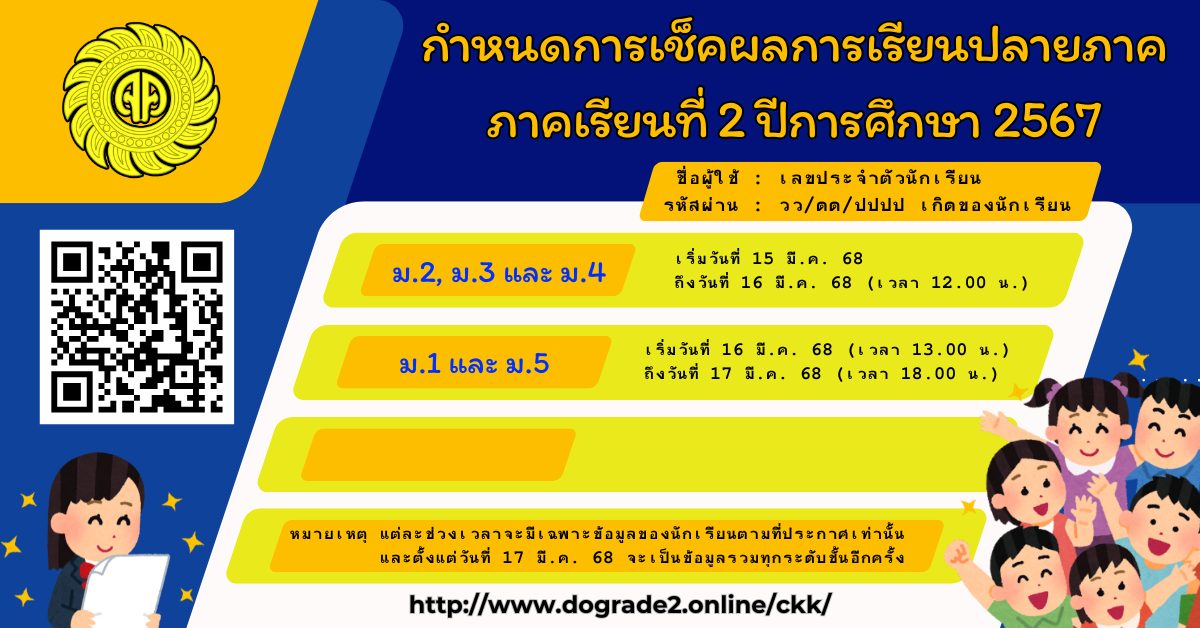 กำหนดการเช็คผลการเรียนปลายภาค
ภาคเรียนที่ 2 ปีการศึกษา 2567

ชื่อผู้ใช้ : เลขประจำตัวนักเรียน
รหัสผ่าน : วว/ดด/ปปปป เกิดของนักเรียน

ม.2, ม.3 และ ม.4

เริ่มวันที่ 15 มี.ค. 68
ถึงวันที่ 16 มี.ค. 68 (เวลา 12.00 น.)

ม.1 และ ม.5

เริ่มวันที่ 16 มี.ค. 68 (เวลา 13.00 น.)
ถึงวันที่ 17 มี.ค. 68 (เวลา 18.00 น.)

หมายเหตุ แต่ละช่วงเวลาจะมีเฉพาะข้อมูลของนักเรียนตามที่ประกาศเท่านั้น และตั้งแต่วันที่ 17 มี.ค. 68 จะเป็นข้อมูลรวมทุกระดับชั้นอีกครั้ง

http://www.dograde2.online/ckk/